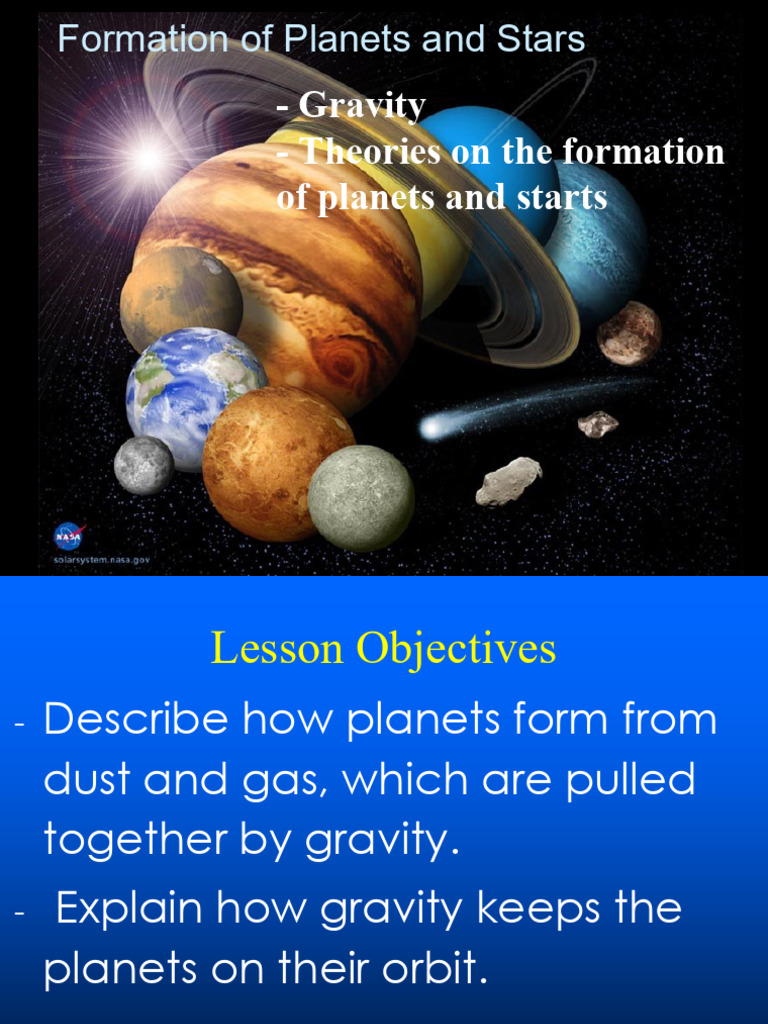 Formation of Planets and Stars

- Gravity
- Theories on the formation of planets and starts

NASA
solarsystem.nasa.gov

Lesson Objectives

- Describe how planets form from dust and gas, which are pulled together by gravity.
- Explain how gravity keeps the planets on their orbit.